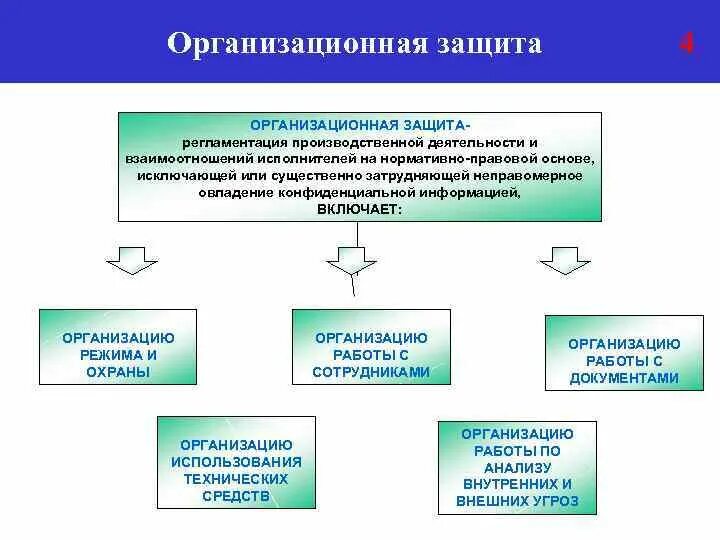 Организационная защита

4

ОРГАНИЗАЦИОННАЯ ЗАЩИТА-
регламентация производственной деятельности и взаимоотношений исполнителей на нормативно-правовой основе, исключающей или существенно затрудняющей неправомерное овладение конфиденциальной информацией,
ВКЛЮЧАЕТ:

ОРГАНИЗАЦИЮ РЕЖИМА И ОХРАНЫ

ОРГАНИЗАЦИЮ РАБОТЫ С СОТРУДНИКАМИ

ОРГАНИЗАЦИЮ РАБОТЫ С ДОКУМЕНТАМИ

ОРГАНИЗАЦИЮ ИСПОЛЬЗОВАНИЯ ТЕХНИЧЕСКИХ СРЕДСТВ

ОРГАНИЗАЦИЮ РАБОТЫ ПО АНАЛИЗУ ВНУТРЕННИХ И ВНЕШНИХ УГРОЗ